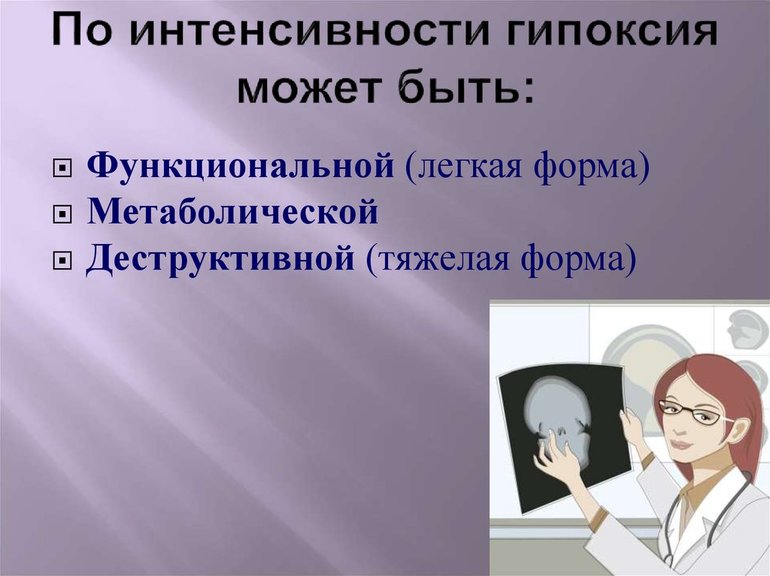 По интенсивности гипоксия может быть:

Функциональной (легкая форма)
Метаболической
Деструктивной (тяжелая форма)